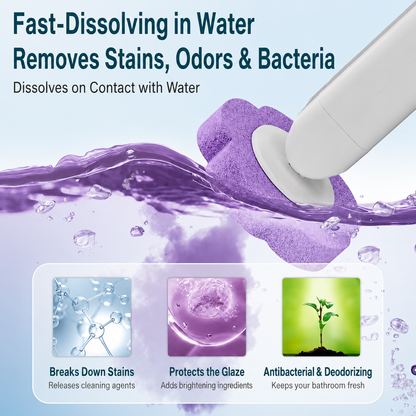 Fast-Dissolving in Water
Removes Stains, Odors & Bacteria
Dissolves on Contact with Water

Breaks Down Stains
Releases cleaning agents

Protects the Glaze
Adds brightening ingredients

Antibacterial & Deodorizing
Keeps your bathroom fresh